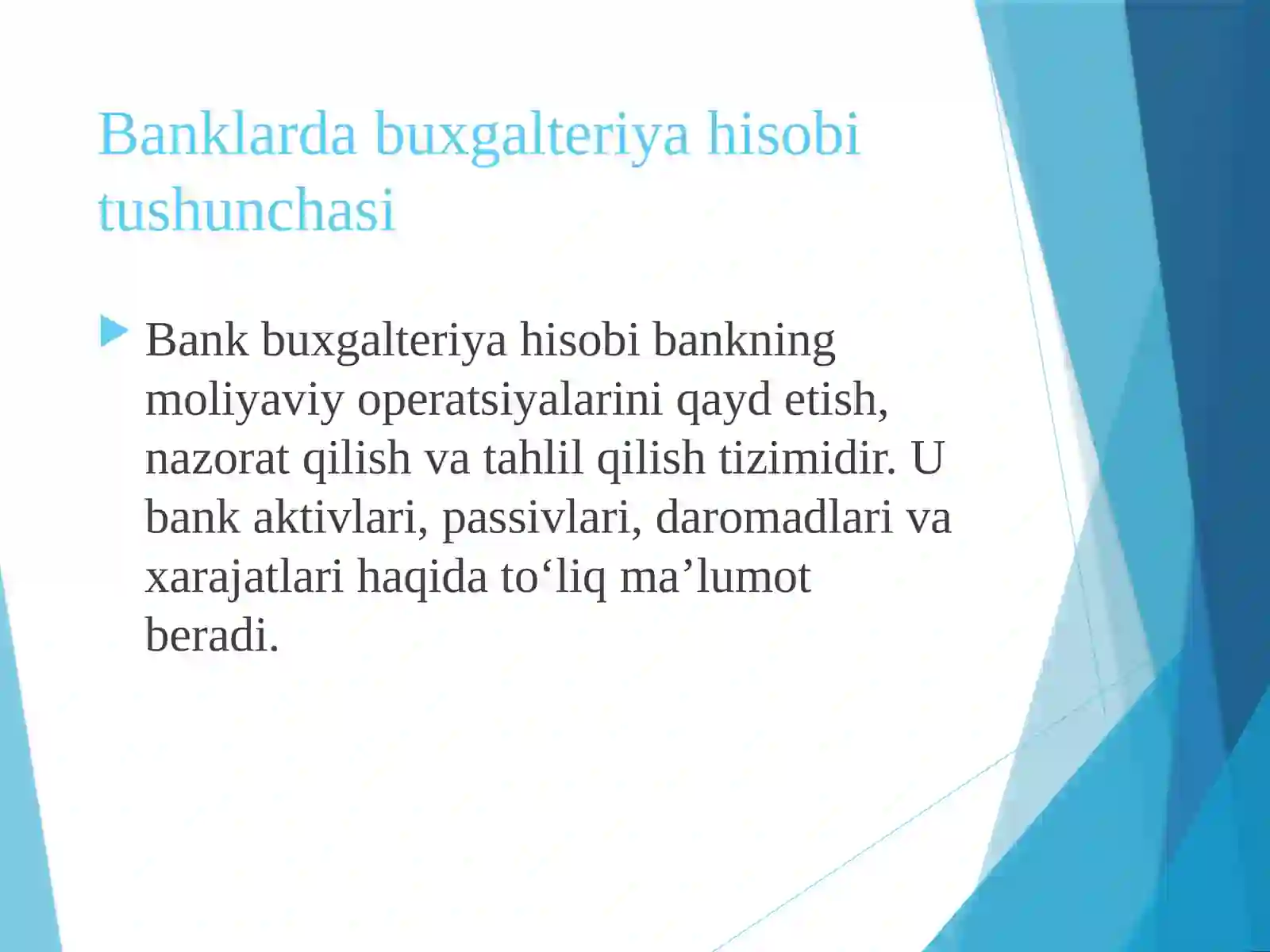 Banklarda buxgalteriya hisobi tushunchasi

Bank buxgalteriya hisobi bankning moliyaviy operatsiyalarini qayd etish, nazorat qilish va tahlil qilish tizimidir. U bank aktivlari, passivlari, daromadlari va xarajatlari haqida to‘liq ma’lumot beradi.